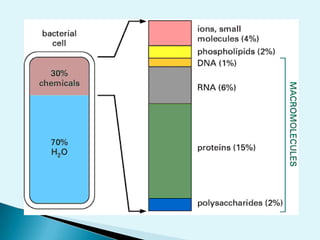 bacterial cell

30% chemicals

70% $H_2O$

ions, small molecules (4%)

phospholipids (2%)

DNA (1%)

RNA (6%)

proteins (15%)

polysaccharides (2%)

MACROMOLECULES